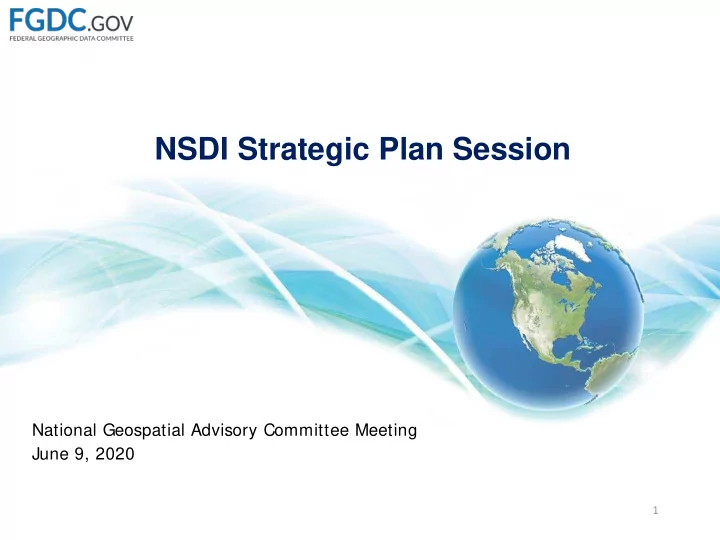 FGDC.GOV
FEDERAL GEOGRAPHIC DATA COMMITTEE

NSDI Strategic Plan Session

National Geospatial Advisory Committee Meeting
June 9, 2020

1